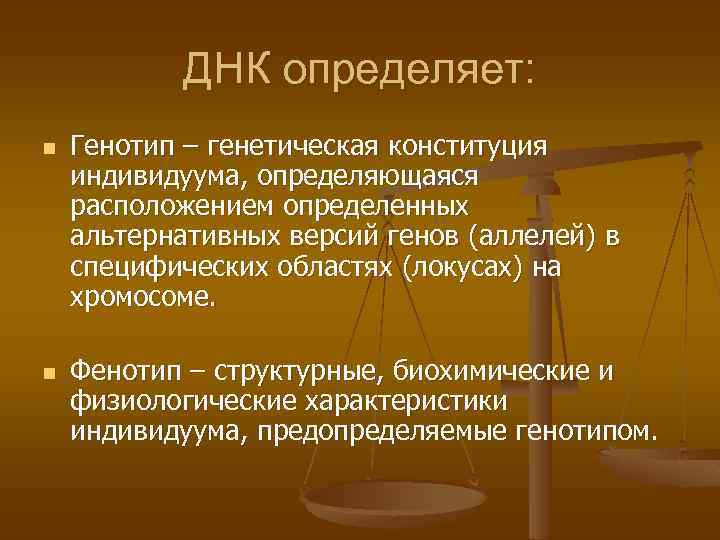 ДНК определяет:

Генотип – генетическая конституция индивидуума, определяющаяся расположением определенных альтернативных версий генов (аллелей) в специфических областях (локусах) на хромосоме.

Фенотип – структурные, биохимические и физиологические характеристики индивидуума, предопределяемые генотипом.